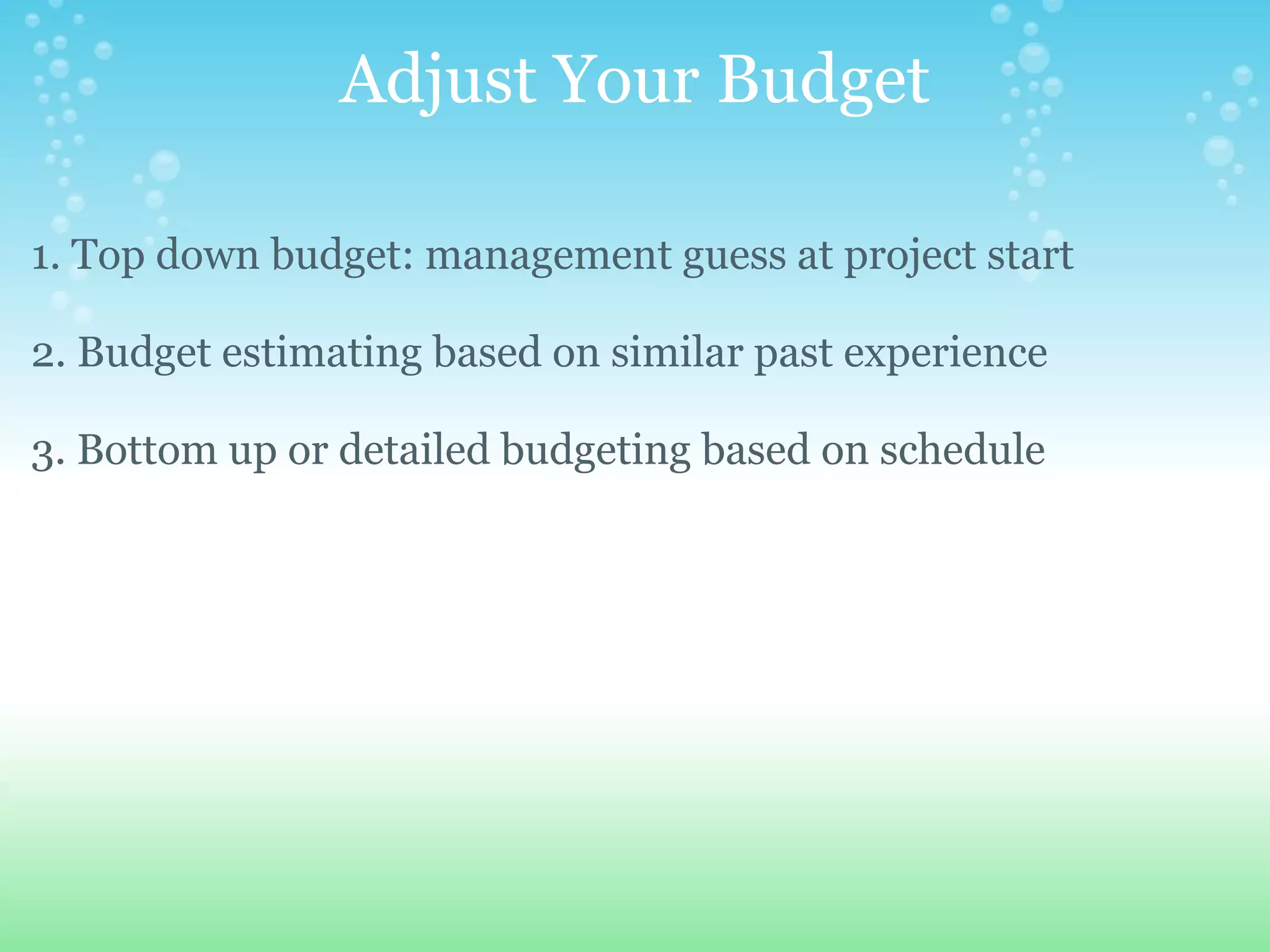 Adjust Your Budget

1. Top down budget: management guess at project start

2. Budget estimating based on similar past experience

3. Bottom up or detailed budgeting based on schedule